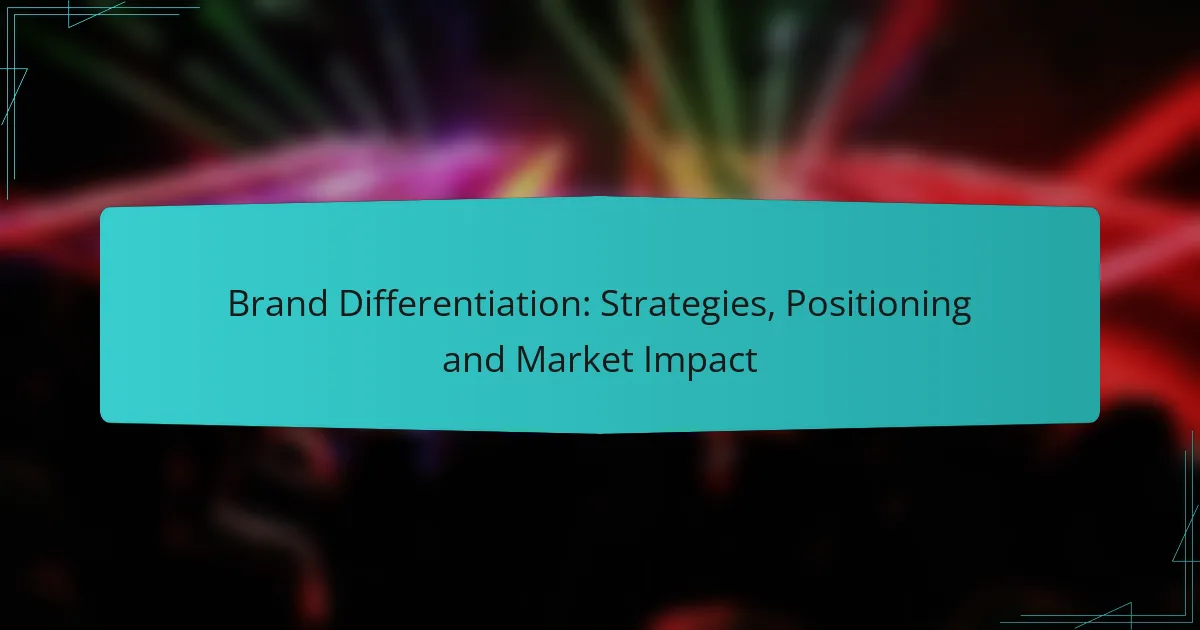 Brand Differentiation: Strategies, Positioning and Market Impact